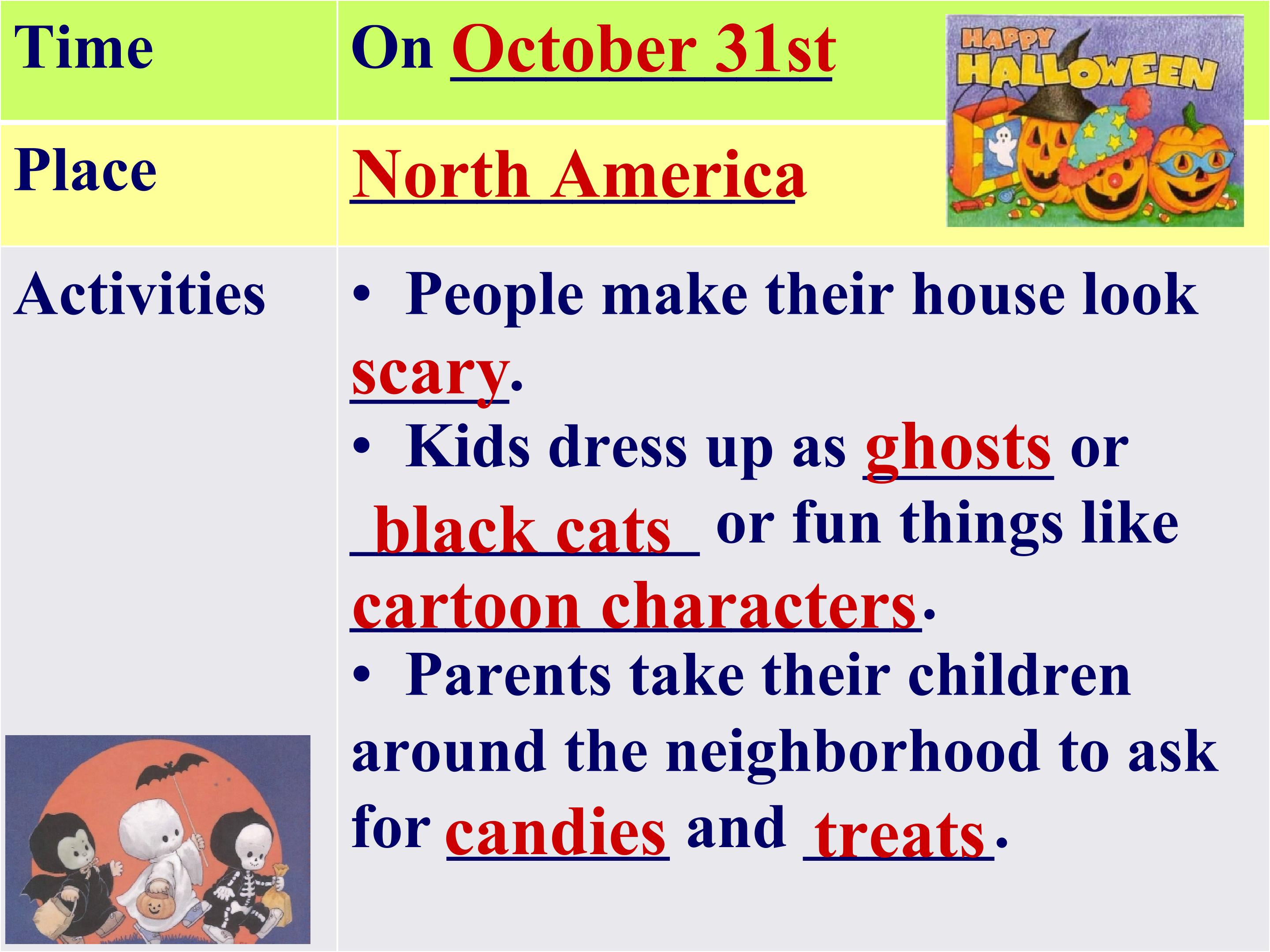 | Time | On October 31st |
|---|---|
| Place | North America |
| Activities | • People make their house look scary. • Kids dress up as ghosts or black cats or fun things like cartoon characters. • Parents take their children around the neighborhood to ask for candies and treats. |

HAPPY HALLOWEEN